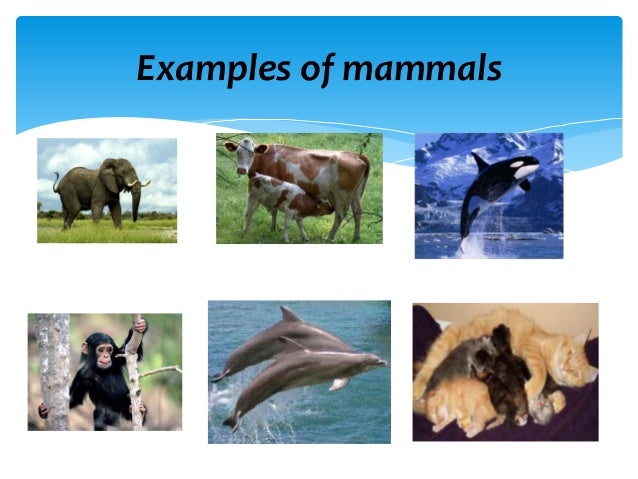 Examples of mammals